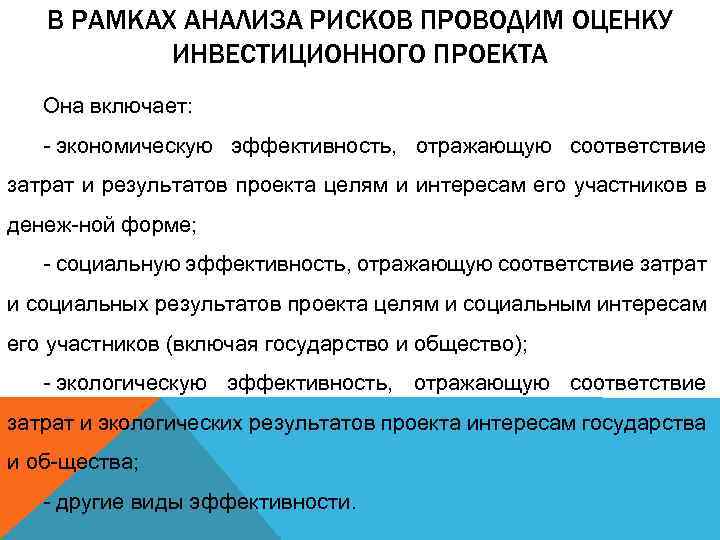 В РАМКАХ АНАЛИЗА РИСКОВ ПРОВОДИМ ОЦЕНКУ ИНВЕСТИЦИОННОГО ПРОЕКТА

Она включает:

- экономическую эффективность, отражающую соответствие затрат и результатов проекта целям и интересам его участников в денеж-ной форме;

- социальную эффективность, отражающую соответствие затрат и социальных результатов проекта целям и социальным интересам его участников (включая государство и общество);

- экологическую эффективность, отражающую соответствие затрат и экологических результатов проекта интересам государства и об-щества;

- другие виды эффективности.